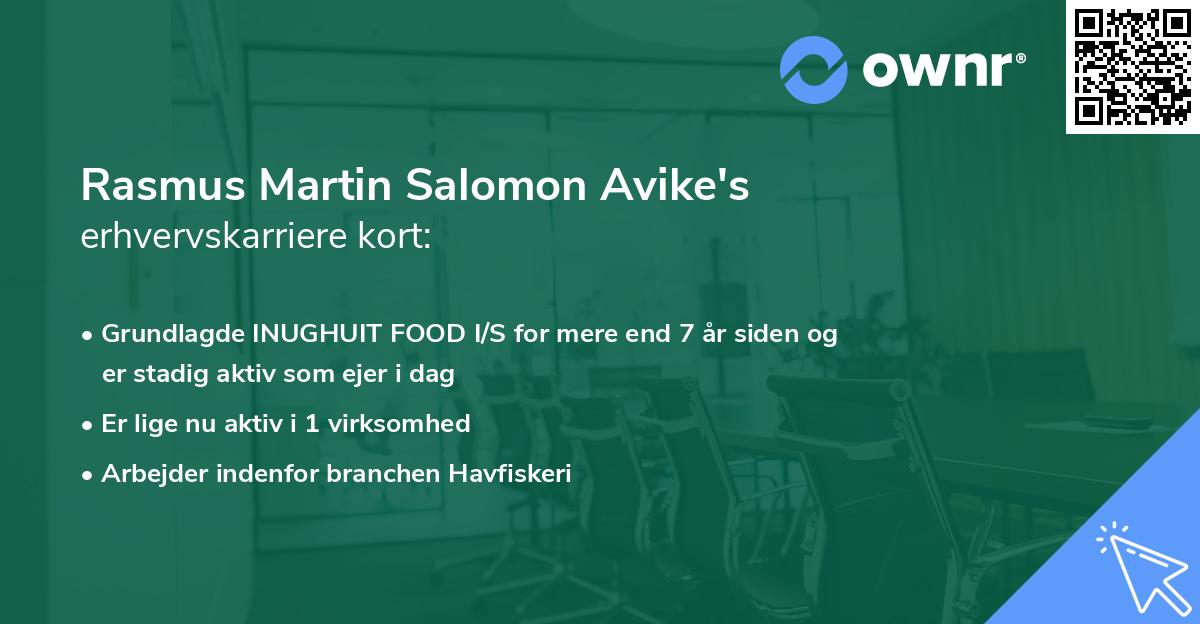 ownr®

Rasmus Martin Salomon Avike's erhvervskarriere kort:

• Grundlagde INUGHUIT FOOD I/S for mere end 7 år siden og er stadig aktiv som ejer i dag
• Er lige nu aktiv i 1 virksomhed
• Arbejder indenfor branchen Havfiskeri